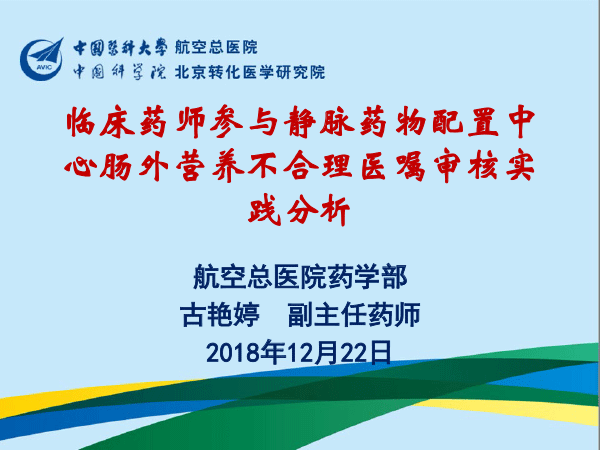 AVIC

中国医科大学 航空总医院
中国科学院 北京转化医学研究院

临床药师参与静脉药物配置中心肠外营养不合理医嘱审核实践分析

航空总医院药学部
古艳婷　副主任药师
2018年12月22日